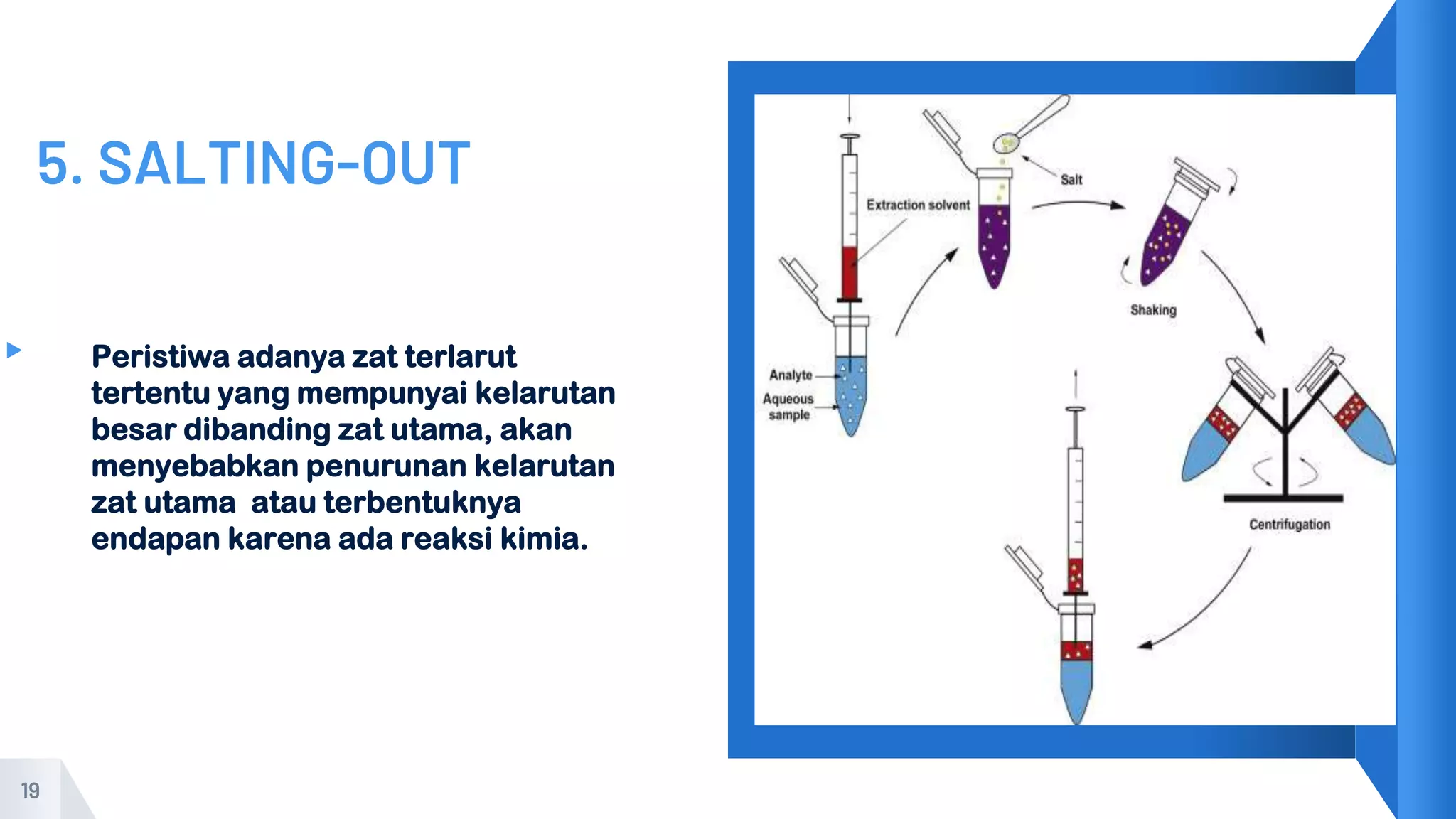 5. SALTING-OUT

Peristiwa adanya zat terlarut tertentu yang mempunyai kelarutan besar dibanding zat utama, akan menyebabkan penurunan kelarutan zat utama atau terbentuknya endapan karena ada reaksi kimia.

Extraction solvent

Salt

Shaking

Analyte

Aqueous sample

Centrifugation

19